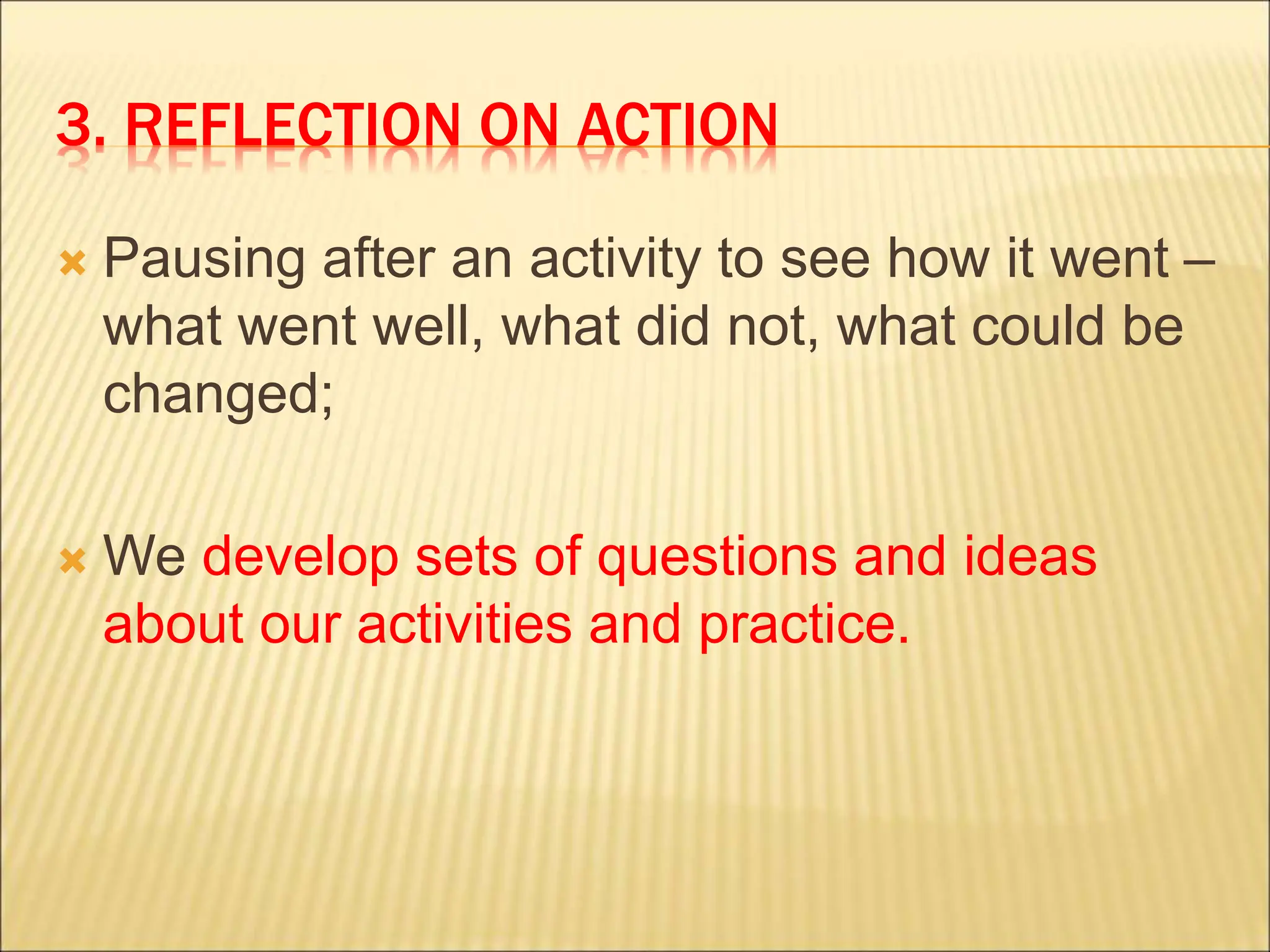 3. REFLECTION ON ACTION

Pausing after an activity to see how it went – what went well, what did not, what could be changed;

We develop sets of questions and ideas about our activities and practice.